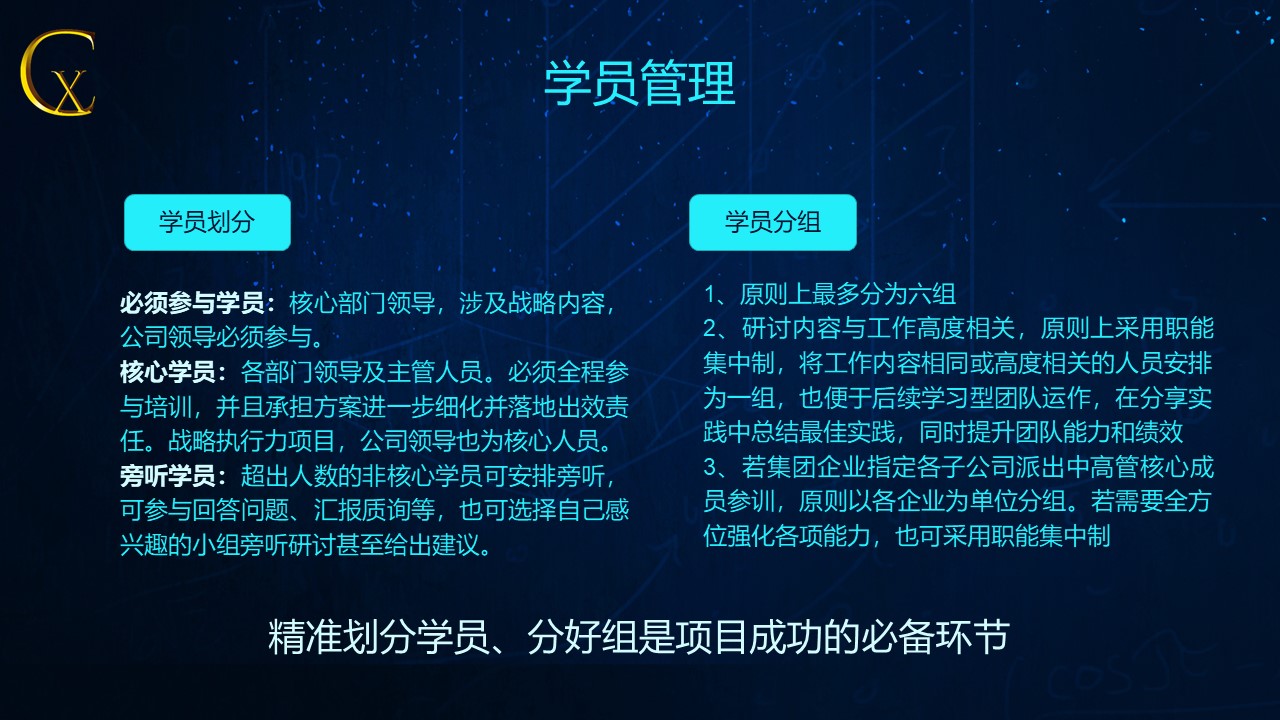 CX

学员管理

学员划分

必须参与学员：核心部门领导，涉及战略内容，公司领导必须参与。
核心学员：各部门领导及主管人员。必须全程参与培训，并且承担方案进一步细化并落地出效责任。战略执行力项目，公司领导也为核心人员。
旁听学员：超出人数的非核心学员可安排旁听，可参与回答问题、汇报质询等，也可选择自己感兴趣的小组旁听研讨甚至给出建议。

学员分组

1、原则上最多分为六组
2、研讨内容与工作高度相关，原则上采用职能集中制，将工作内容相同或高度相关的人员安排为一组，也便于后续学习型团队运作，在分享实践中总结最佳实践，同时提升团队能力和绩效
3、若集团企业指定各子公司派出中高管核心成员参训，原则以各企业为单位分组。若需要全方位强化各项能力，也可采用职能集中制

精准划分学员、分好组是项目成功的必备环节